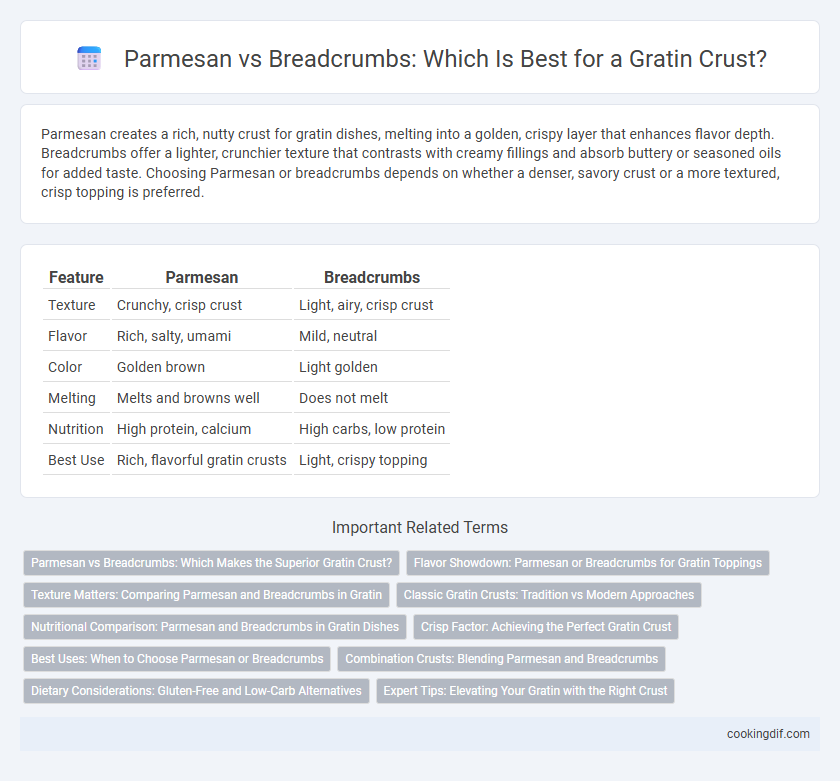 Parmesan vs Breadcrumbs: Which Is Best for a Gratin Crust?

Parmesan creates a rich, nutty crust for gratin dishes, melting into a golden, crispy layer that enhances flavor depth. Breadcrumbs offer a lighter, crunchier texture that contrasts with creamy fillings and absorb buttery or seasoned oils for added taste. Choosing Parmesan or breadcrumbs depends on whether a denser, savory crust or a more textured, crisp topping is preferred.

| Feature | Parmesan | Breadcrumbs |
|---|---|---|
| Texture | Crunchy, crisp crust | Light, airy, crisp crust |
| Flavor | Rich, salty, umami | Mild, neutral |
| Color | Golden brown | Light golden |
| Melting | Melts and browns well | Does not melt |
| Nutrition | High protein, calcium | High carbs, low protein |
| Best Use | Rich, flavorful gratin crusts | Light, crispy topping |

Important Related Terms

Parmesan vs Breadcrumbs: Which Makes the Superior Gratin Crust?
Flavor Showdown: Parmesan or Breadcrumbs for Gratin Toppings
Texture Matters: Comparing Parmesan and Breadcrumbs in Gratin
Classic Gratin Crusts: Tradition vs Modern Approaches
Nutritional Comparison: Parmesan and Breadcrumbs in Gratin Dishes
Crisp Factor: Achieving the Perfect Gratin Crust
Best Uses: When to Choose Parmesan or Breadcrumbs
Combination Crusts: Blending Parmesan and Breadcrumbs
Dietary Considerations: Gluten-Free and Low-Carb Alternatives
Expert Tips: Elevating Your Gratin with the Right Crust

cookingdif.com